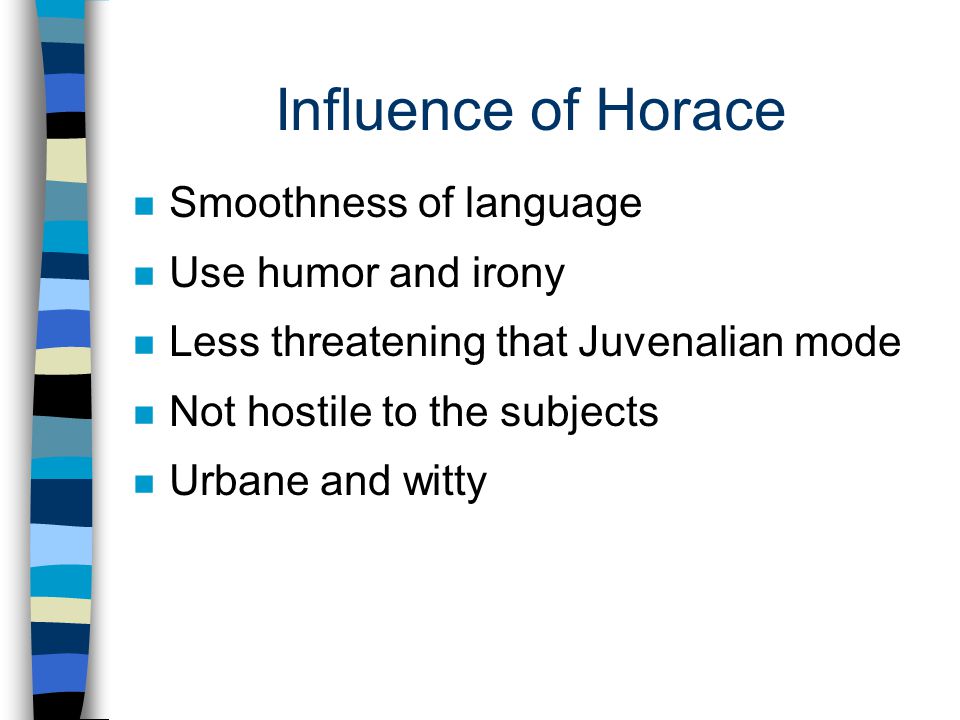 Influence of Horace

- Smoothness of language
- Use humor and irony
- Less threatening that Juvenalian mode
- Not hostile to the subjects
- Urbane and witty